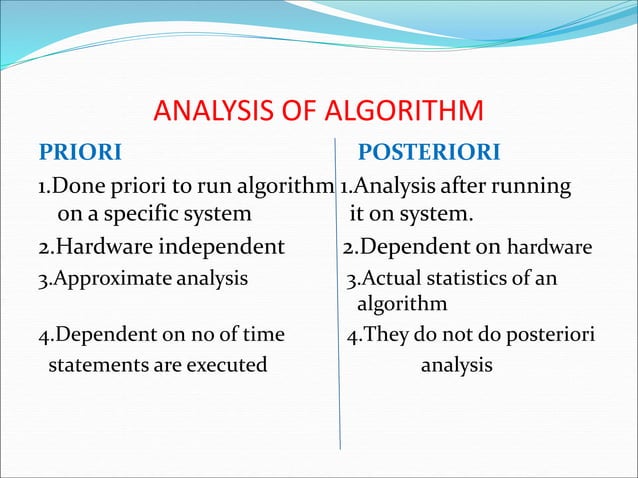 ANALYSIS OF ALGORITHM

PRIORI

1.Done priori to run algorithm on a specific system

2.Hardware independent

3.Approximate analysis

4.Dependent on no of time statements are executed

POSTERIORI

1.Analysis after running it on system.

2.Dependent on hardware

3.Actual statistics of an algorithm

4.They do not do posteriori analysis